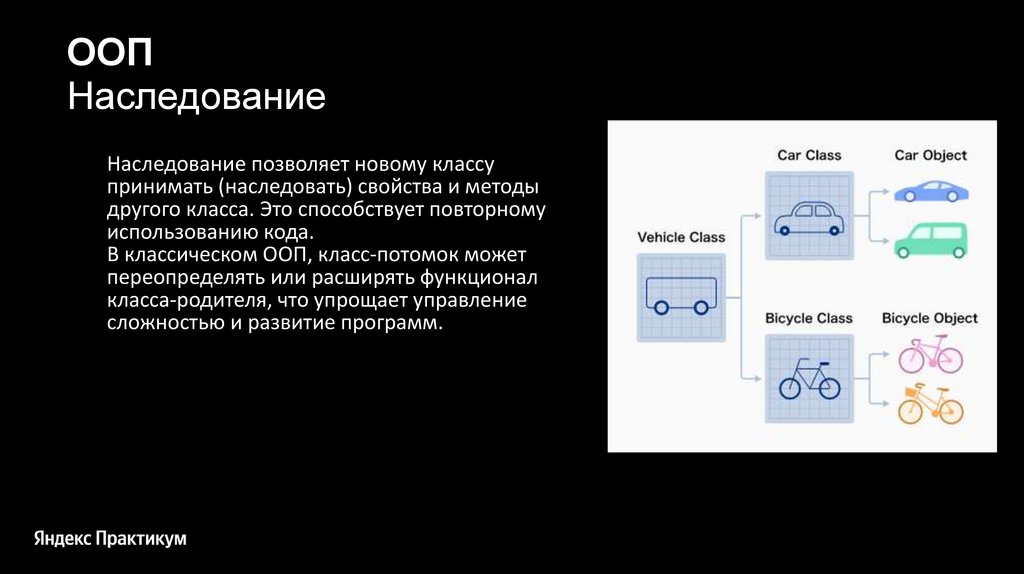 ООП
Наследование

Наследование позволяет новому классу принимать (наследовать) свойства и методы другого класса. Это способствует повторному использованию кода.
В классическом ООП, класс-потомок может переопределять или расширять функционал класса-родителя, что упрощает управление сложностью и развитие программ.

Vehicle Class
Car Class
Car Object
Bicycle Class
Bicycle Object

Яндекс Практикум